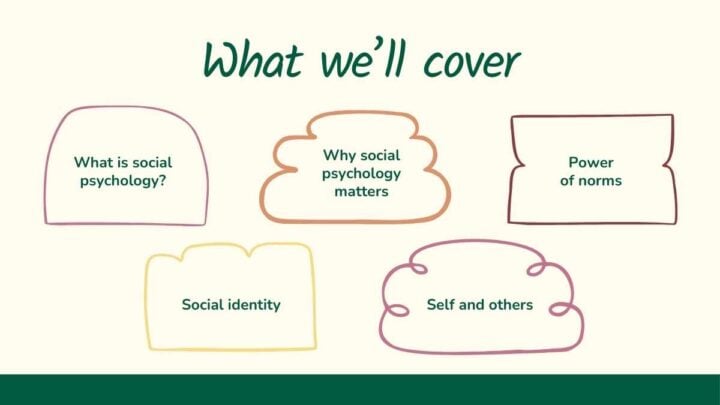 What we'll cover

What is social psychology?

Why social psychology matters

Power of norms

Social identity

Self and others